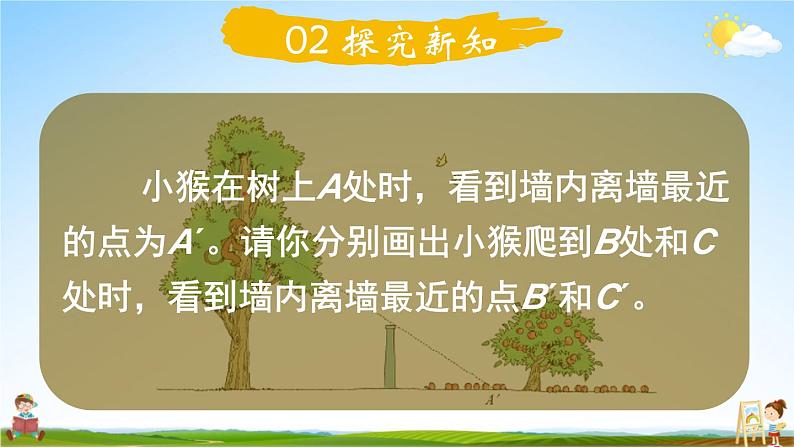 02 探究新知

小猴在树上$A$处时，看到墙内离墙最近的点为$A'$。请你分别画出小猴爬到$B$处和$C$处时，看到墙内离墙最近的点$B'$和$C'$。

$A'$